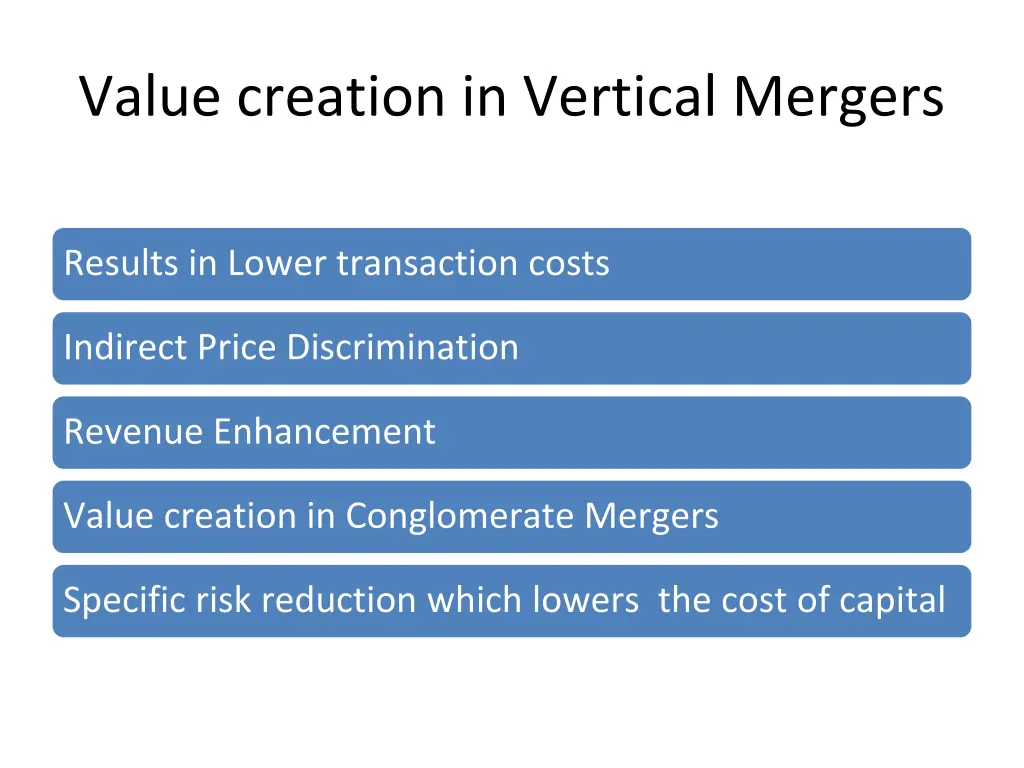 Value creation in Vertical Mergers

Results in Lower transaction costs

Indirect Price Discrimination

Revenue Enhancement

Value creation in Conglomerate Mergers

Specific risk reduction which lowers the cost of capital